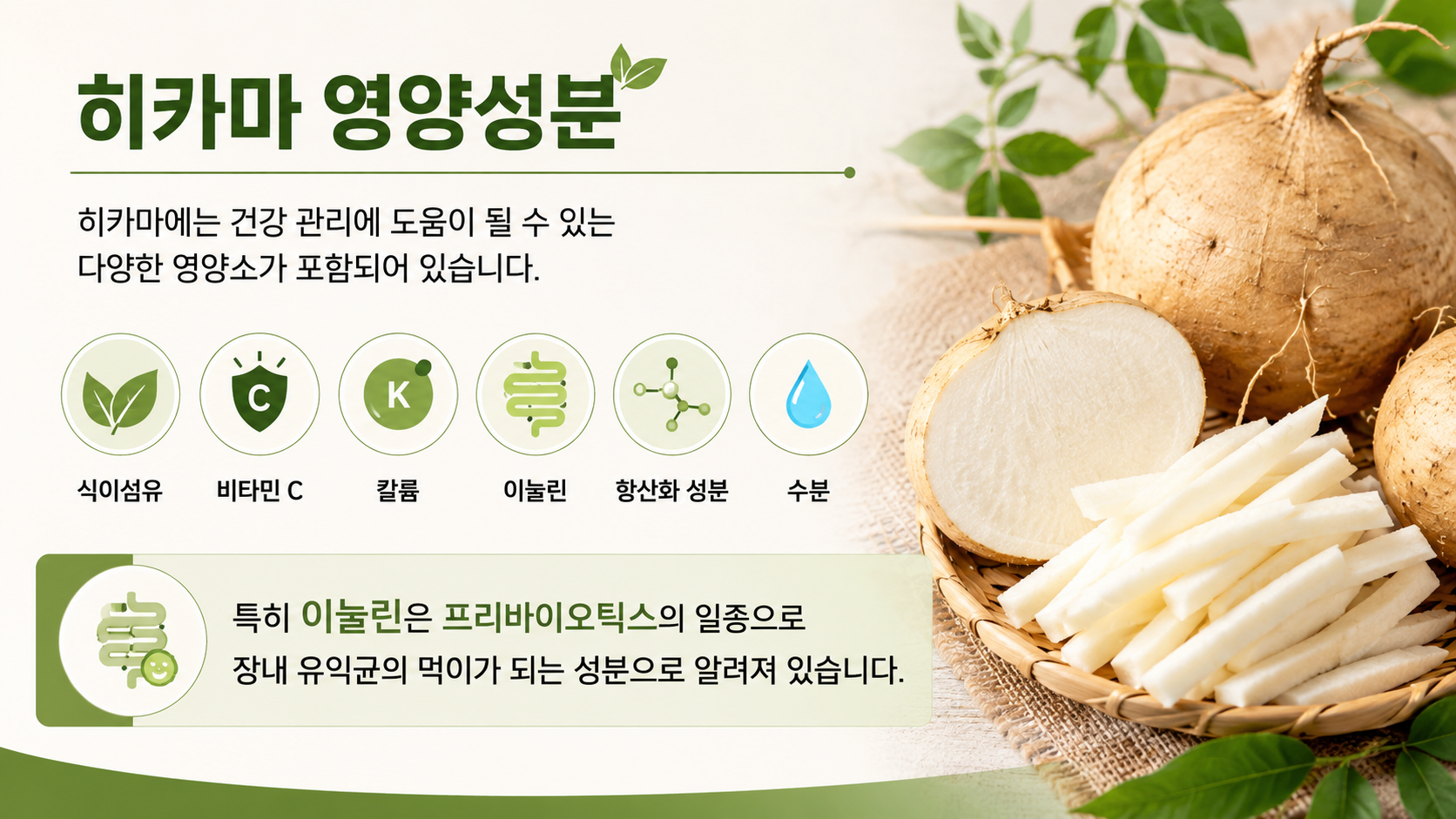 히카마 영양성분

히카마에는 건강 관리에 도움이 될 수 있는 다양한 영양소가 포함되어 있습니다.

C

K

식이섬유

비타민 C

칼륨

이눌린

항산화 성분

수분

특히 이눌린은 프리바이오틱스의 일종으로 장내 유익균의 먹이가 되는 성분으로 알려져 있습니다.